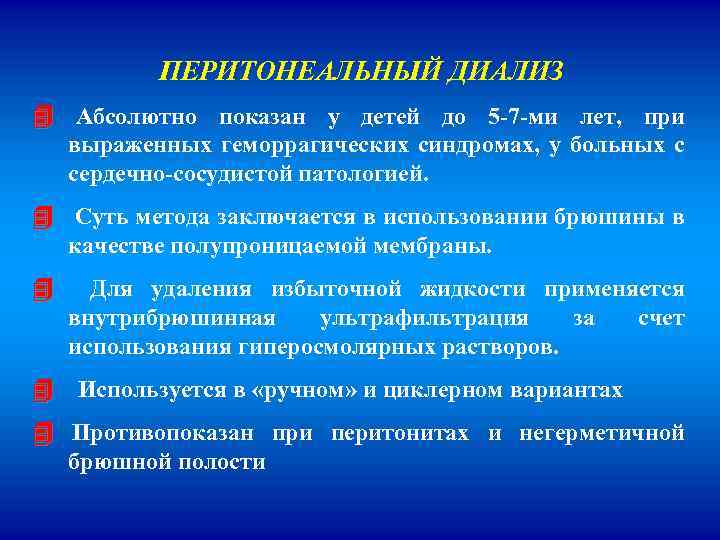 ПЕРИТОНЕАЛЬНЫЙ ДИАЛИЗ

Абсолютно показан у детей до 5-7-ми лет, при выраженных геморрагических синдромах, у больных с сердечно-сосудистой патологией.

Суть метода заключается в использовании брюшины в качестве полупроницаемой мембраны.

Для удаления избыточной жидкости применяется внутрибрюшинная ультрафильтрация за счет использования гиперосмолярных растворов.

Используется в «ручном» и циклерном вариантах

Противопоказан при перитонитах и негерметичной брюшной полости